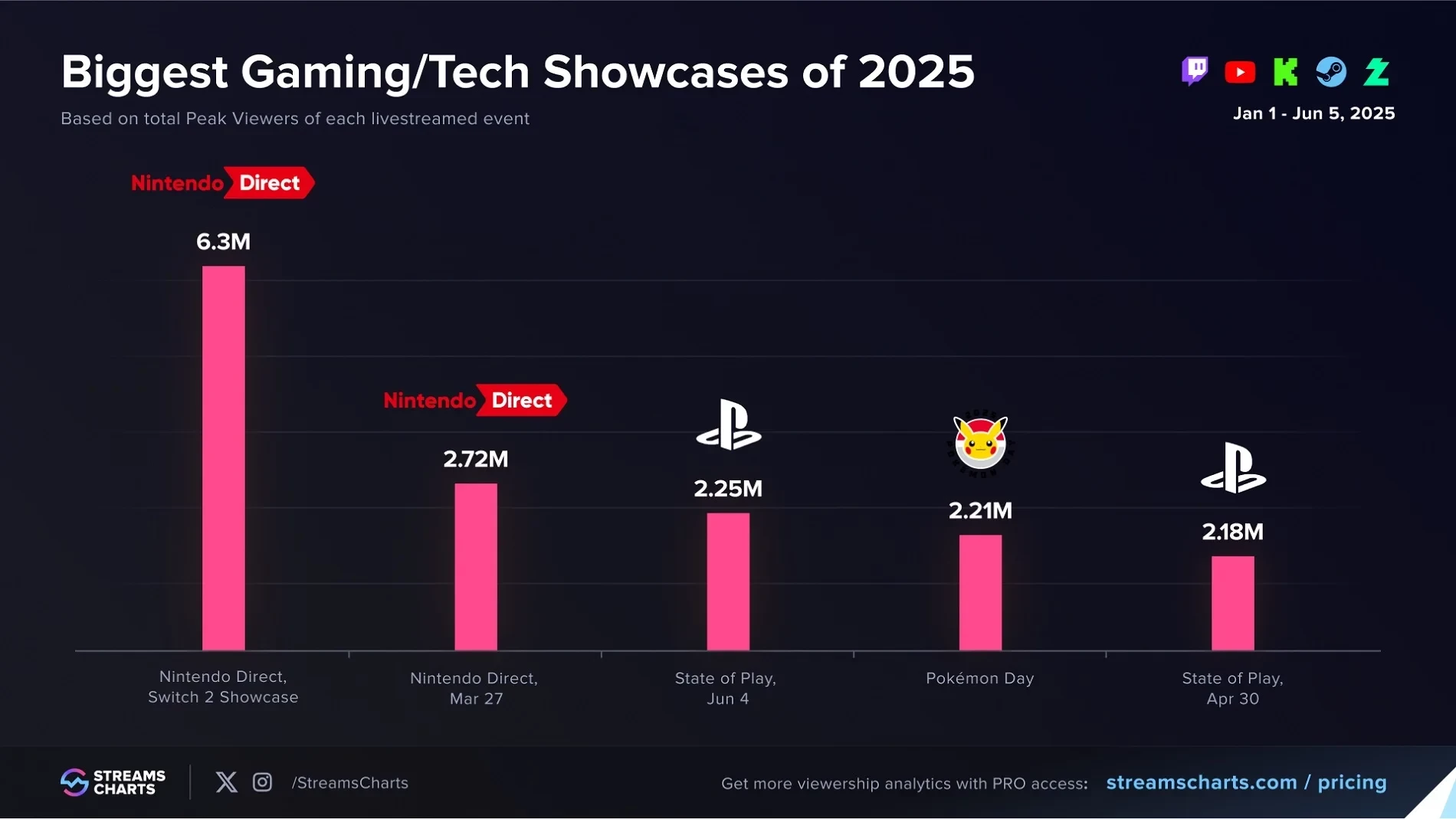 Biggest Gaming/Tech Showcases of 2025

Based on total Peak Viewers of each livestreamed event

Jan 1 - Jun 5, 2025

Nintendo Direct

6.3M

Nintendo Direct

2.72M

2.25M

2.21M

2.18M

Nintendo Direct, Switch 2 Showcase

Nintendo Direct, Mar 27

State of Play, Jun 4

Pokémon Day

State of Play, Apr 30

STREAMS CHARTS

/StreamsCharts

Get more viewership analytics with PRO access: streamscharts.com / pricing